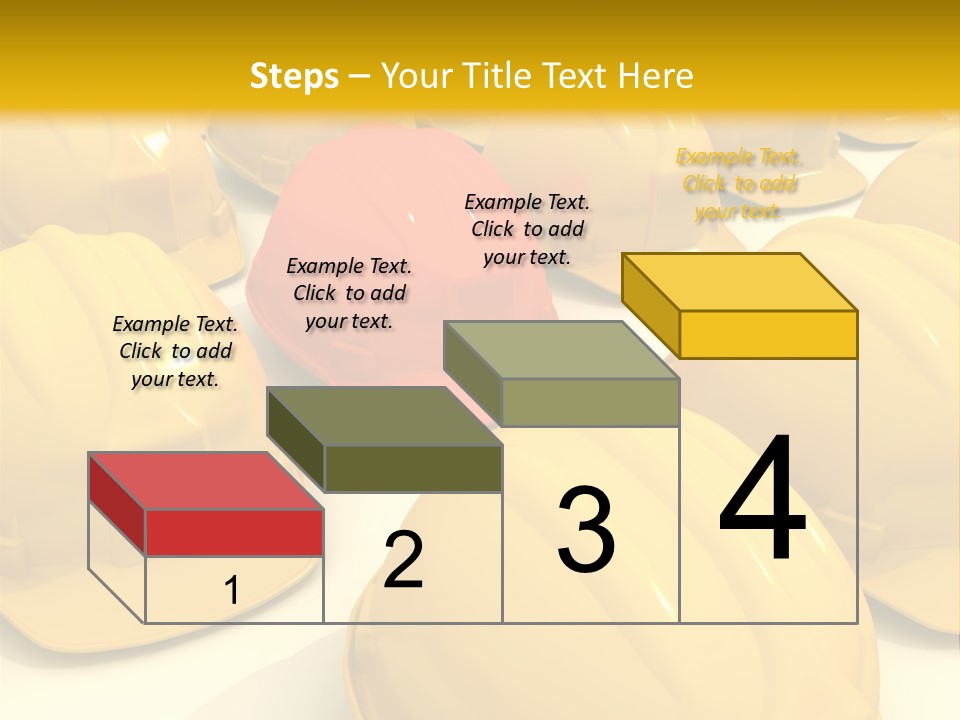 Steps – Your Title Text Here

Example Text. Click to add your text.

Example Text. Click to add your text.

Example Text. Click to add your text.

Example Text. Click to add your text.

1

2

3

4